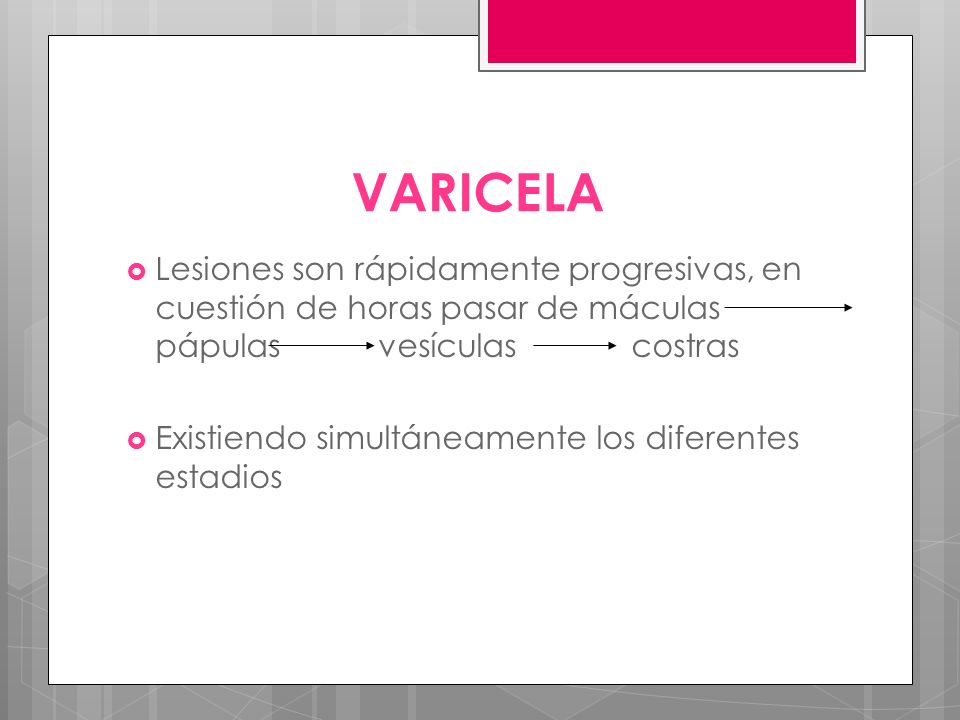 VARICELA

Lesiones son rápidamente progresivas, en cuestión de horas pasar de máculas $\rightarrow$ pápulas $\rightarrow$ vesículas $\rightarrow$ costras

Existiendo simultáneamente los diferentes estadios